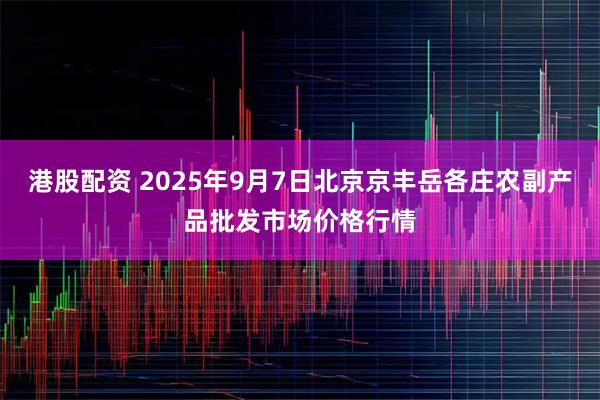 港股配资 2025年9月7日北京京丰岳各庄农副产品批发市场价格行情